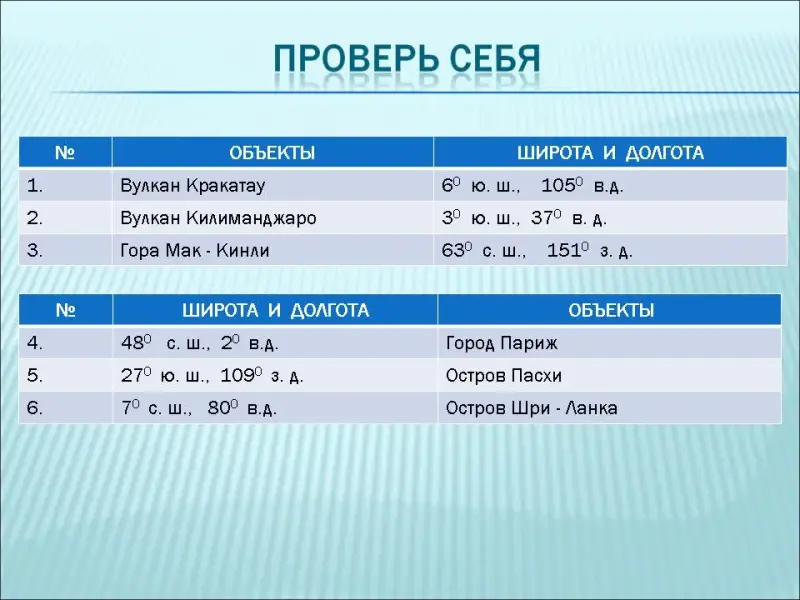 ПРОВЕРЬ СЕБЯ

| № | ОБЪЕКТЫ | ШИРОТА И ДОЛГОТА |
|---|---|---|
| 1. | Вулкан Кракатау | $6^0$ ю. ш., $105^0$ в.д. |
| 2. | Вулкан Килиманджаро | $3^0$ ю. ш., $37^0$ в. д. |
| 3. | Гора Мак - Кинли | $63^0$ с. ш., $151^0$ з. д. |

| № | ШИРОТА И ДОЛГОТА | ОБЪЕКТЫ |
|---|---|---|
| 4. | $48^0$ с. ш., $2^0$ в.д. | Город Париж |
| 5. | $27^0$ ю. ш., $109^0$ з. д. | Остров Пасхи |
| 6. | $7^0$ с. ш., $80^0$ в.д. | Остров Шри - Ланка |